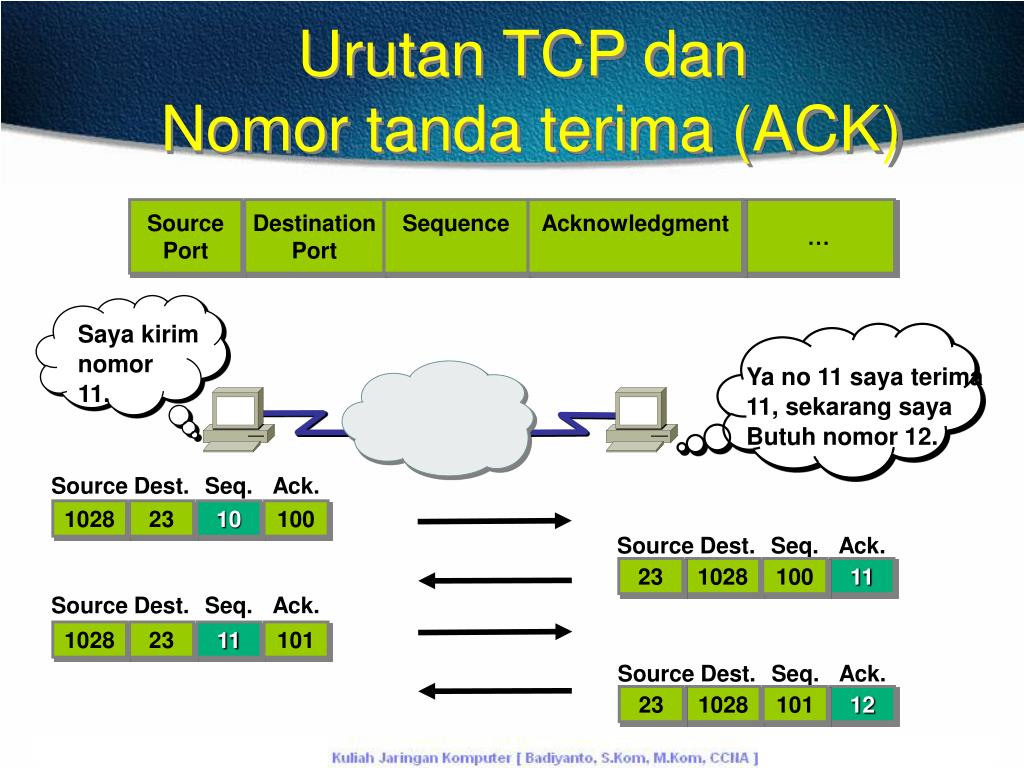 Urutan TCP dan
Nomor tanda terima (ACK)

| Source Port | Destination Port | Sequence | Acknowledgment | … |
|---|---|---|---|---|

Saya kirim nomor 11.

Ya no 11 saya terima 11, sekarang saya Butuh nomor 12.

| Source | Dest. | Seq. | Ack. |
|---|---|---|---|
| 1028 | 23 | 10 | 100 |

| Source | Dest. | Seq. | Ack. |
|---|---|---|---|
| 23 | 1028 | 100 | 11 |

| Source | Dest. | Seq. | Ack. |
|---|---|---|---|
| 1028 | 23 | 11 | 101 |

| Source | Dest. | Seq. | Ack. |
|---|---|---|---|
| 23 | 1028 | 101 | 12 |

Kuliah Jaringan Komputer [ Badiyanto, S.Kom, M.Kom, CCNA ]